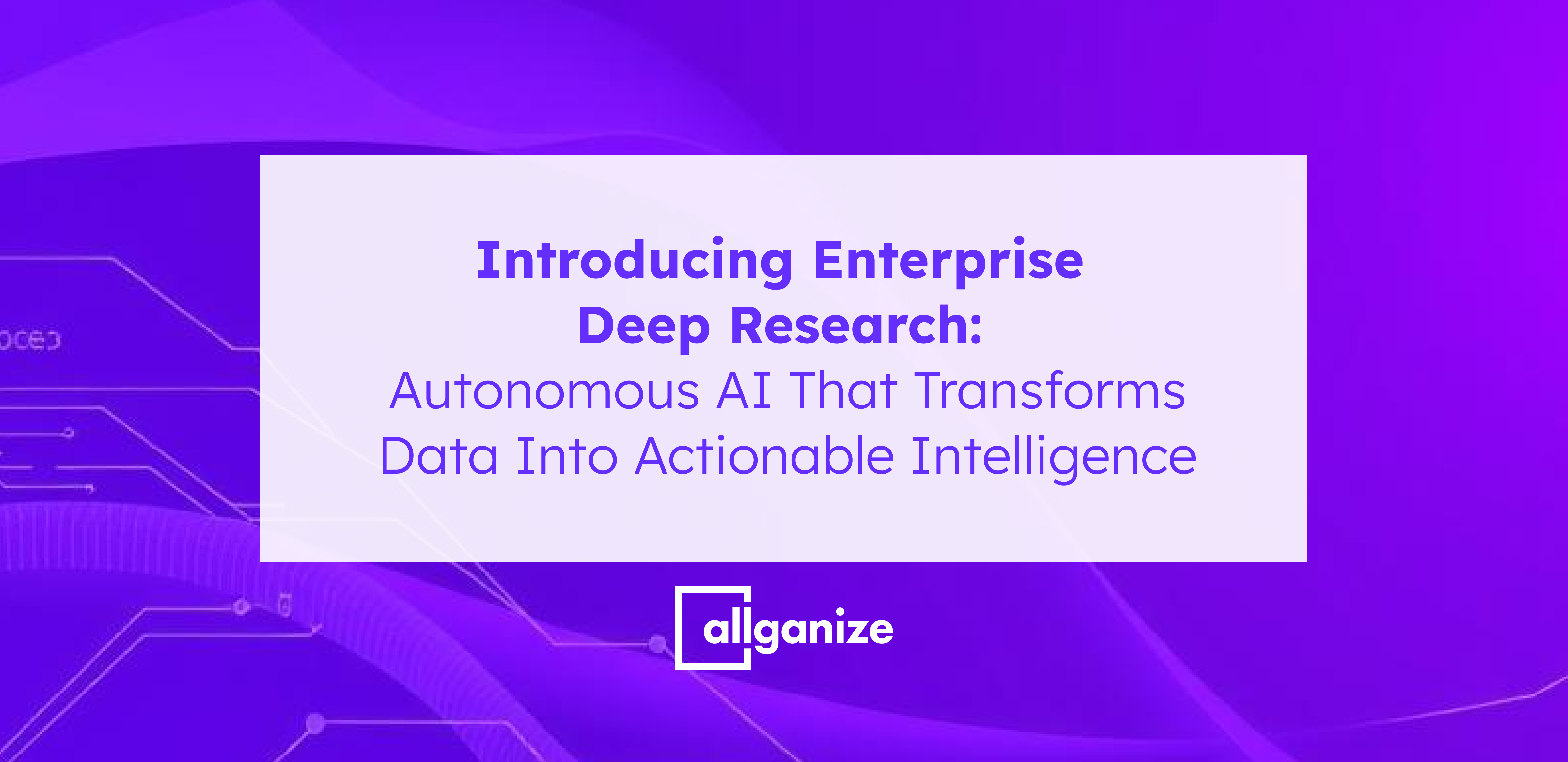 Introducing Enterprise Deep Research:
Autonomous AI That Transforms Data Into Actionable Intelligence

allganize